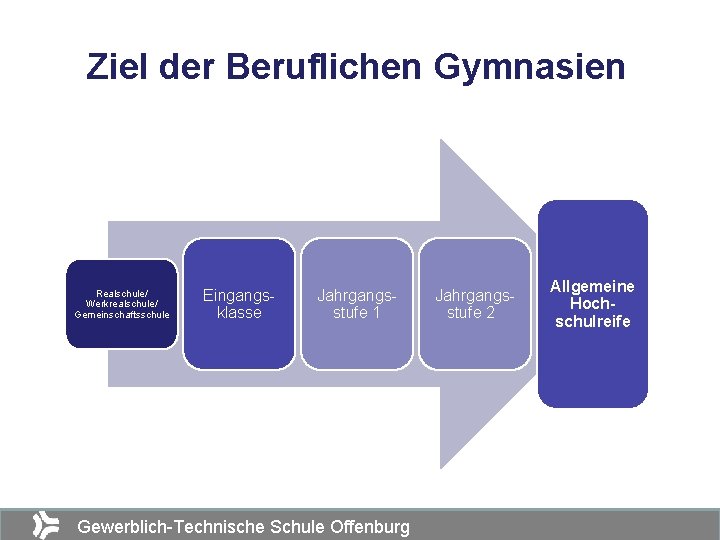 Ziel der Beruflichen Gymnasien

Realschule/
Werkrealschule/
Gemeinschaftsschule

Eingangsklasse

Jahrgangsstufe 1

Jahrgangsstufe 2

Allgemeine Hochschulreife

Gewerblich-Technische Schule Offenburg